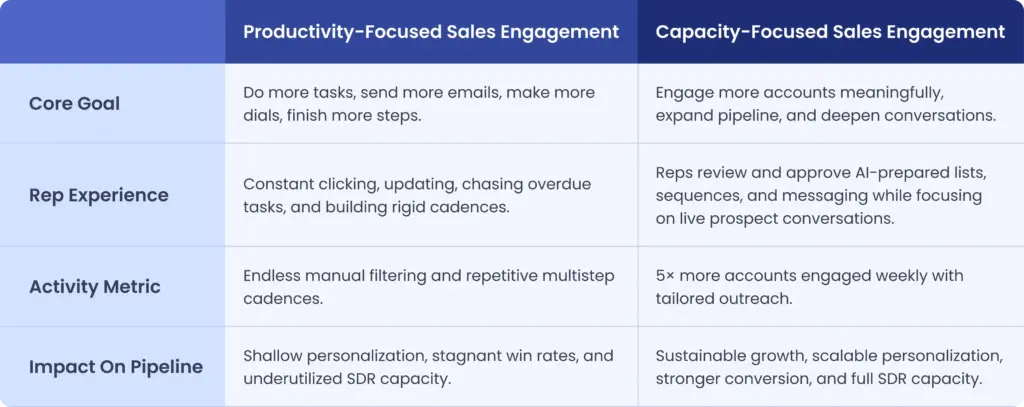 | | Productivity-Focused Sales Engagement | Capacity-Focused Sales Engagement |
|---|---|---|
| Core Goal | Do more tasks, send more emails, make more dials, finish more steps. | Engage more accounts meaningfully, expand pipeline, and deepen conversations. |
| Rep Experience | Constant clicking, updating, chasing overdue tasks, and building rigid cadences. | Reps review and approve AI-prepared lists, sequences, and messaging while focusing on live prospect conversations. |
| Activity Metric | Endless manual filtering and repetitive multistep cadences. | 5× more accounts engaged weekly with tailored outreach. |
| Impact On Pipeline | Shallow personalization, stagnant win rates, and underutilized SDR capacity. | Sustainable growth, scalable personalization, stronger conversion, and full SDR capacity. |